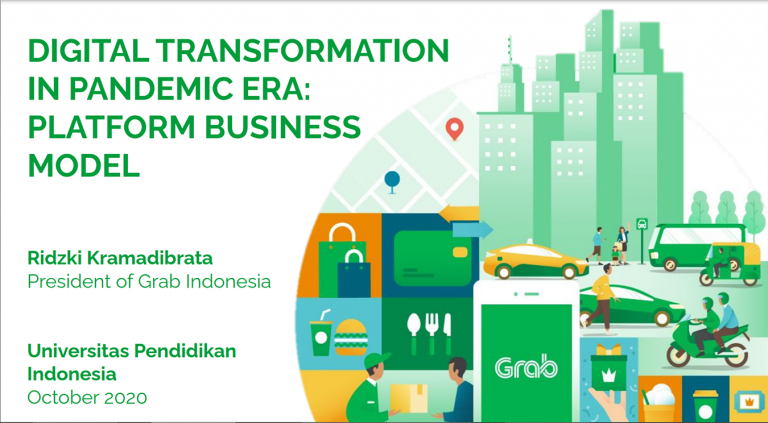 DIGITAL TRANSFORMATION IN PANDEMIC ERA: PLATFORM BUSINESS MODEL

Ridzki Kramadibrata
President of Grab Indonesia

Universitas Pendidikan Indonesia
October 2020

Grab